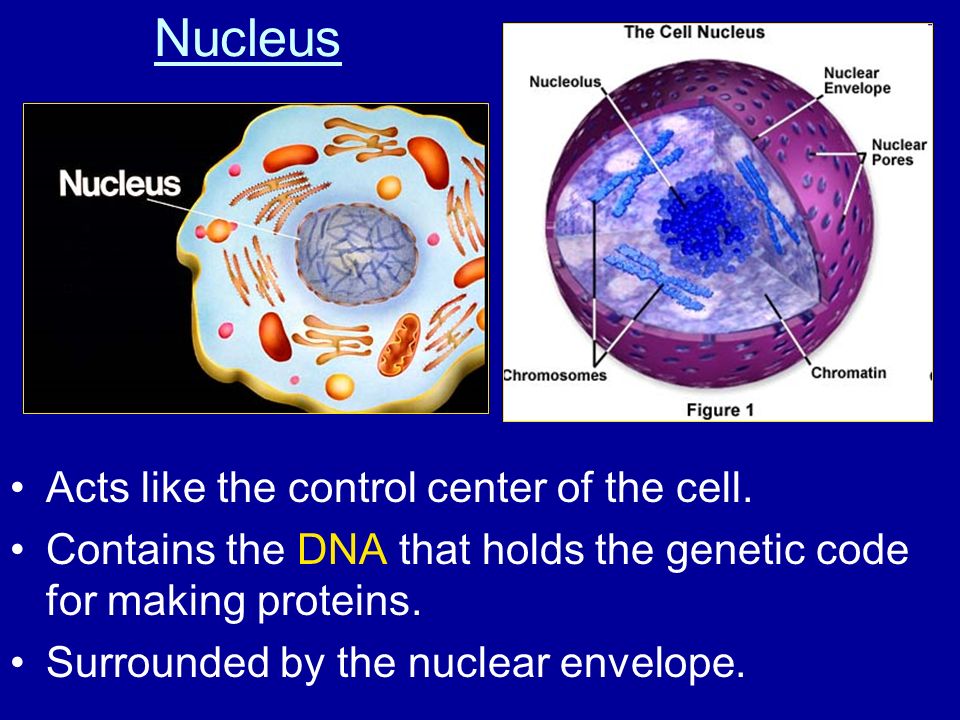 Nucleus

Nucleus

The Cell Nucleus

Nucleolus

Nuclear Envelope

Nuclear Pores

Chromosomes

Chromatin

Figure 1

• Acts like the control center of the cell.
• Contains the DNA that holds the genetic code for making proteins.
• Surrounded by the nuclear envelope.